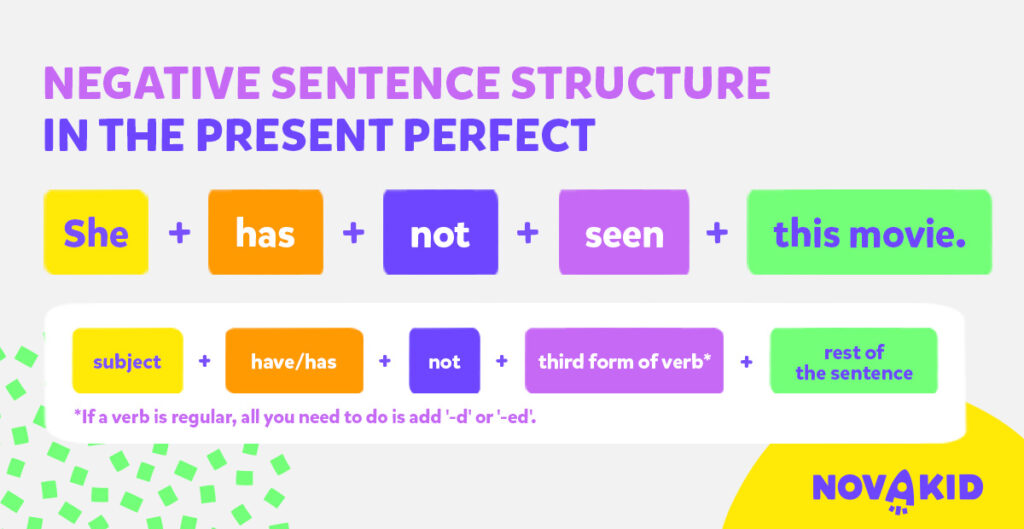 NEGATIVE SENTENCE STRUCTURE
IN THE PRESENT PERFECT

She + has + not + seen + this movie.

subject + have/has + not + third form of verb* + rest of the sentence

*If a verb is regular, all you need to do is add '-d' or '-ed'.

NOVAKID